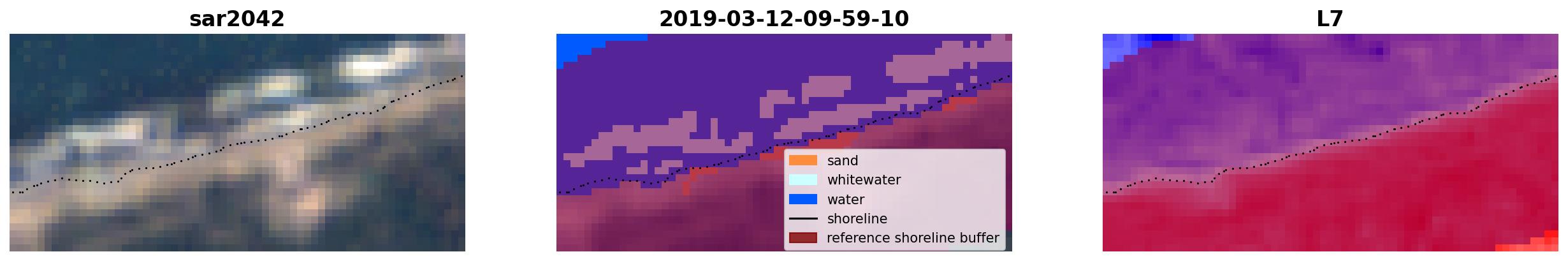 sar2042

2019-03-12-09-59-10

sand
whitewater
water
shoreline
reference shoreline buffer

L7